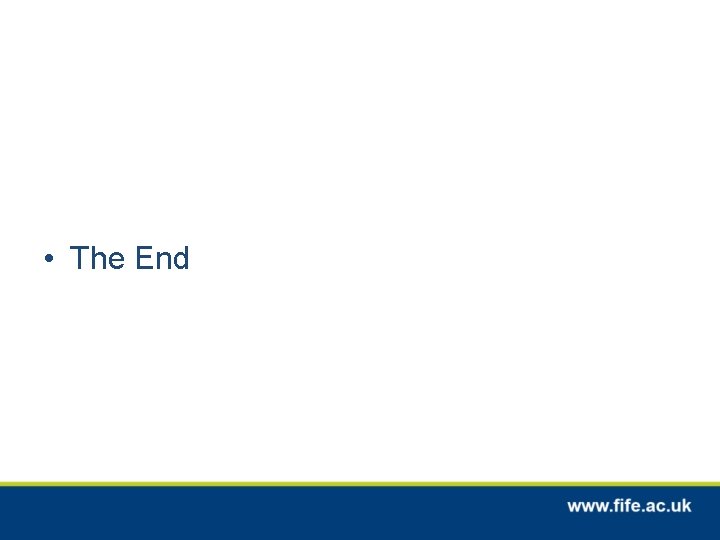 • The End

www.fife.ac.uk